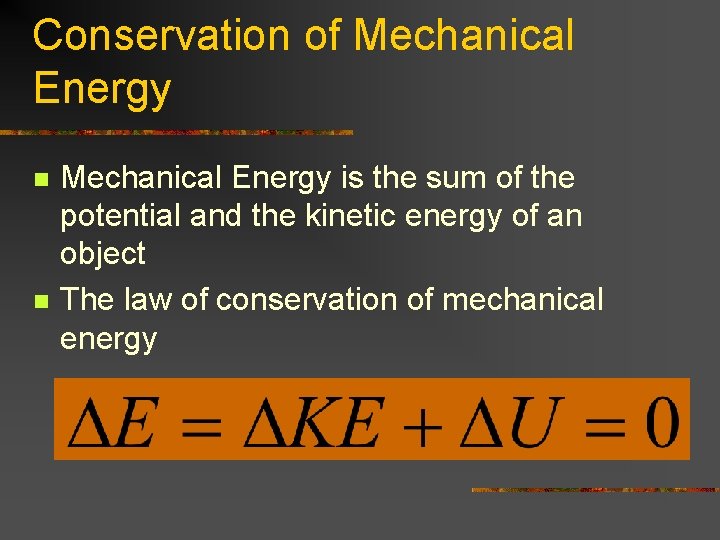 Conservation of Mechanical Energy

Mechanical Energy is the sum of the potential and the kinetic energy of an object

The law of conservation of mechanical energy

$\Delta E = \Delta KE + \Delta U = 0$